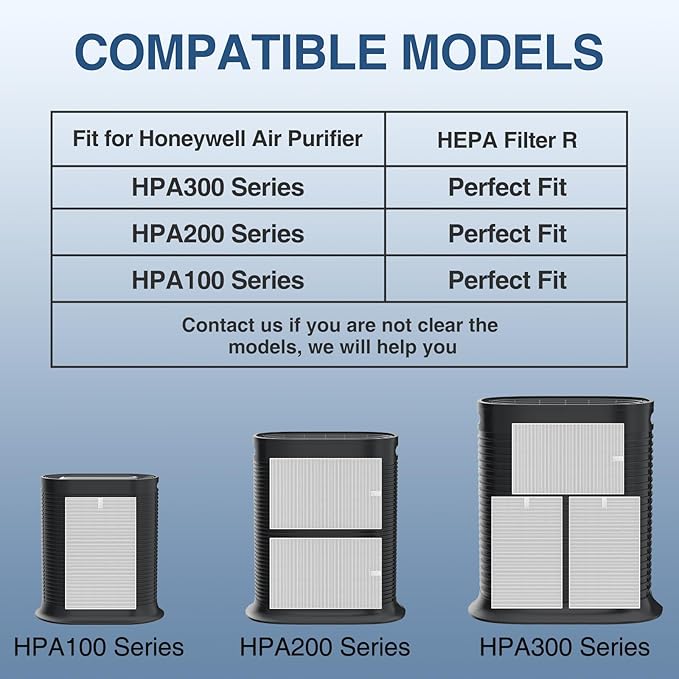 COMPATIBLE MODELS

| Fit for Honeywell Air Purifier | HEPA Filter R |
|---|---|
| HPA300 Series | Perfect Fit |
| HPA200 Series | Perfect Fit |
| HPA100 Series | Perfect Fit |
| Contact us if you are not clear the models, we will help you | |

HPA100 Series

HPA200 Series

HPA300 Series